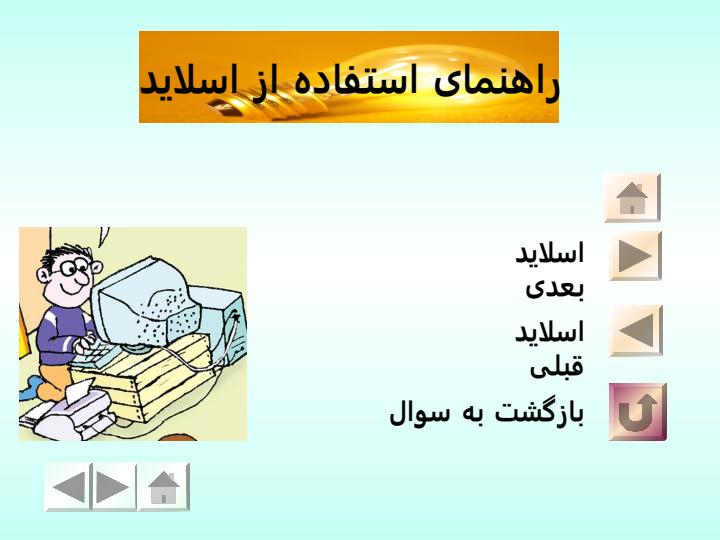 راهنمای استفاده از اسلاید

اسلاید بعدی

اسلاید قبلی

بازگشت به سوال